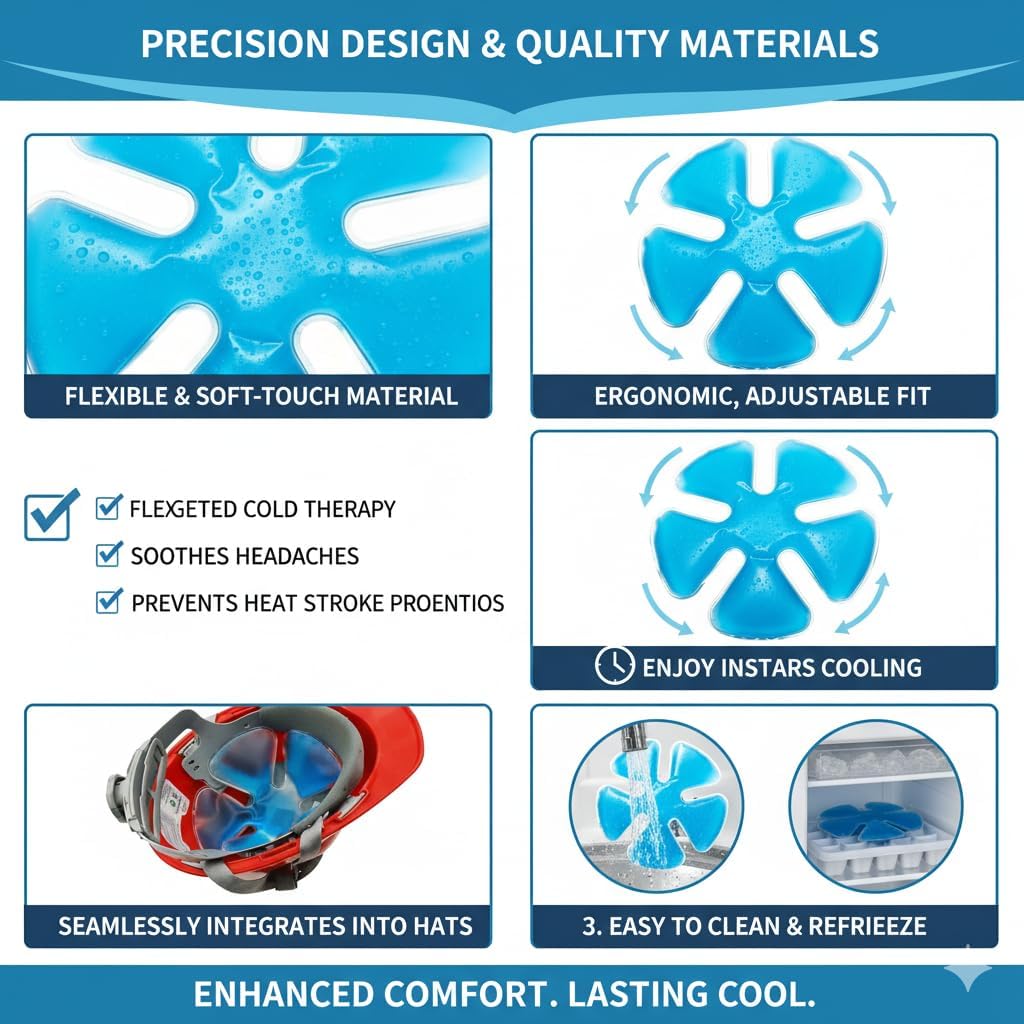 PRECISION DESIGN & QUALITY MATERIALS

FLEXIBLE & SOFT-TOUCH MATERIAL

ERGONOMIC, ADJUSTABLE FIT

FLEXGETED COLD THERAPY
SOOTHES HEADACHES
PREVENTS HEAT STROKE PROENTIOS

ENJOY INSTARS COOLING

SEAMLESSLY INTEGRATES INTO HATS

3. EASY TO CLEAN & REFRIEEZE

ENHANCED COMFORT. LASTING COOL.